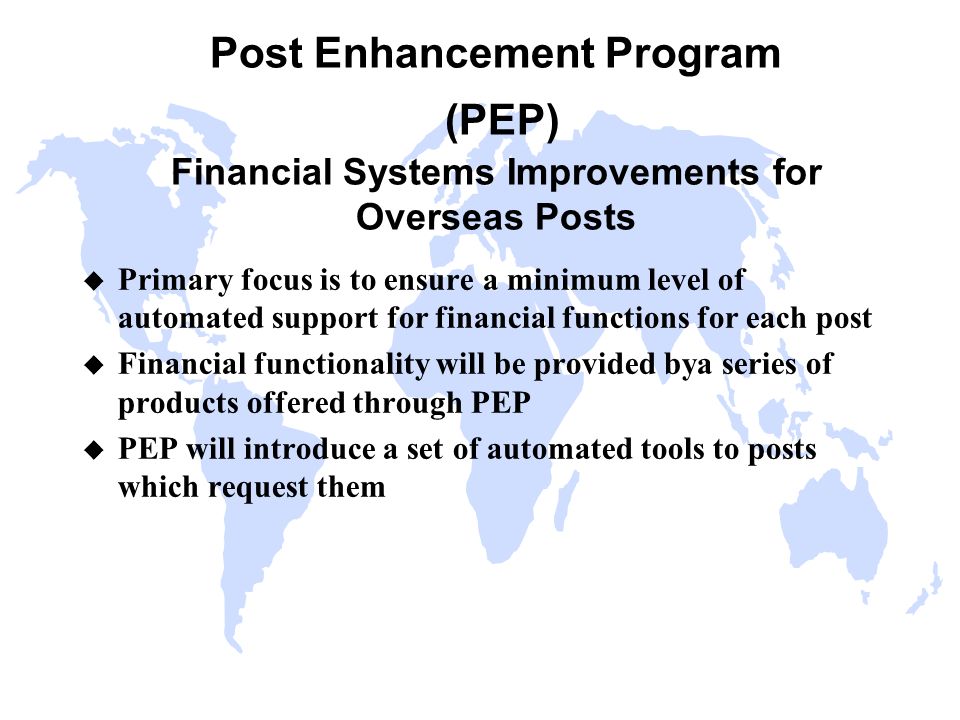 Post Enhancement Program

(PEP)

Financial Systems Improvements for Overseas Posts

◆ Primary focus is to ensure a minimum level of automated support for financial functions for each post

◆ Financial functionality will be provided bya series of products offered through PEP

◆ PEP will introduce a set of automated tools to posts which request them